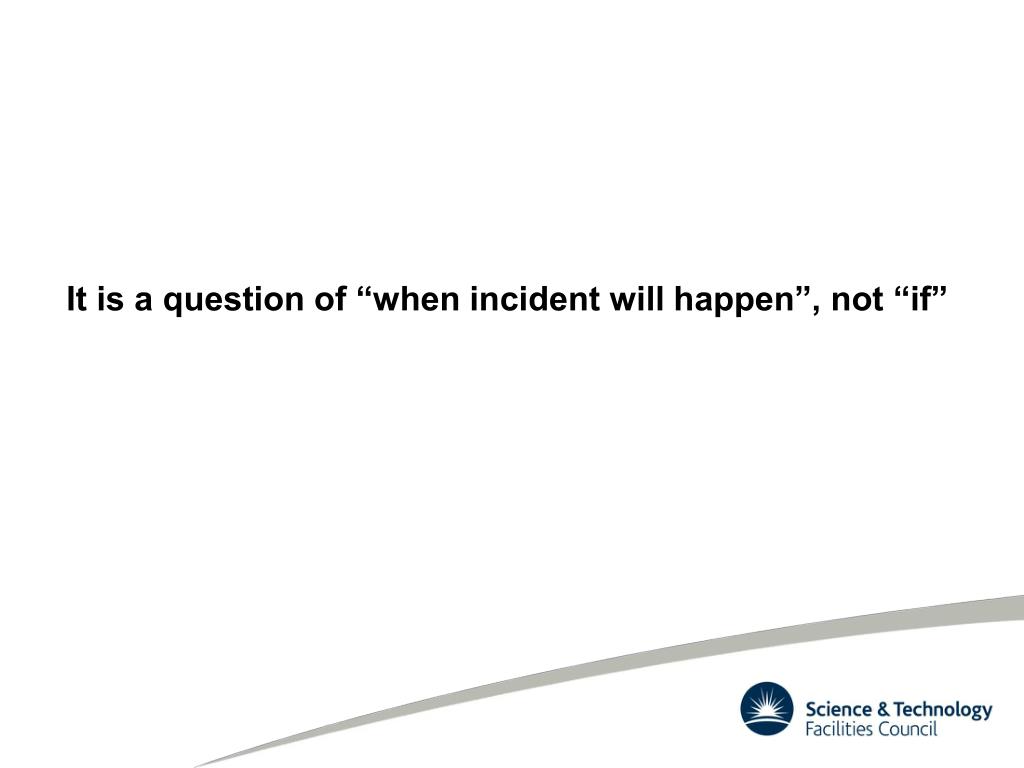 It is a question of “when incident will happen”, not “if”

Science & Technology
Facilities Council